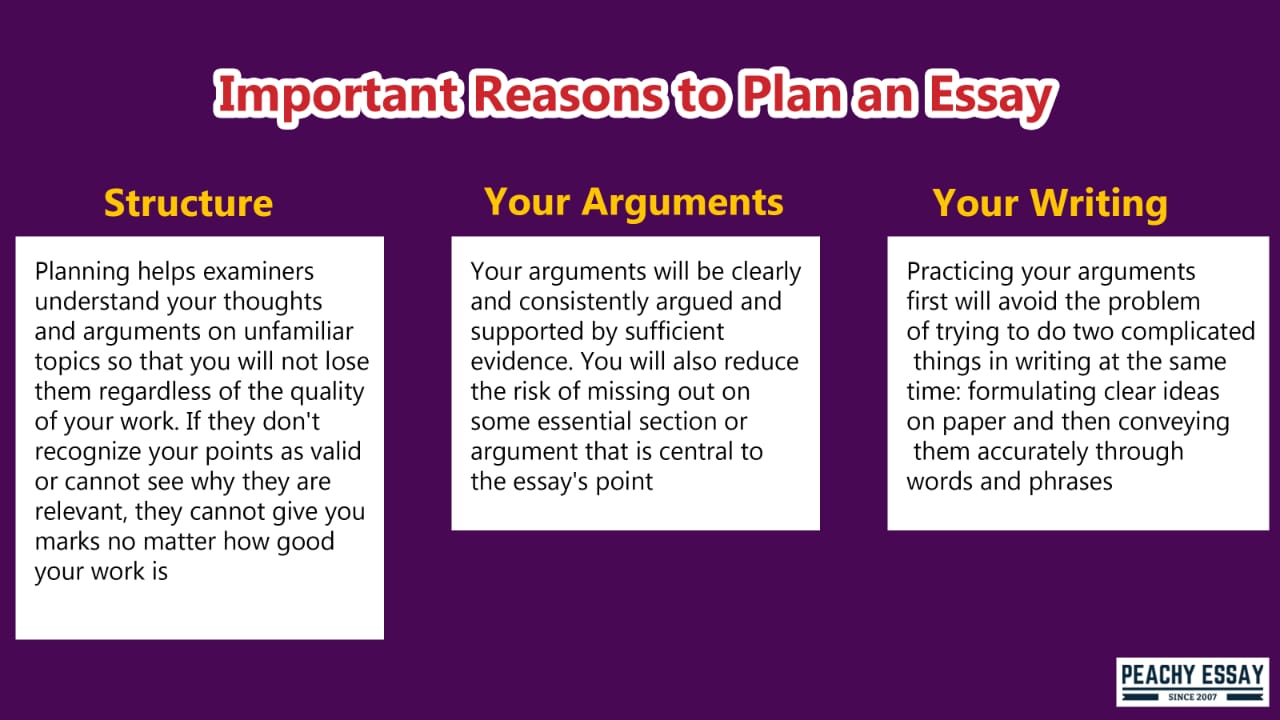 Important Reasons to Plan an Essay

Structure

Planning helps examiners understand your thoughts and arguments on unfamiliar topics so that you will not lose them regardless of the quality of your work. If they don't recognize your points as valid or cannot see why they are relevant, they cannot give you marks no matter how good your work is

Your Arguments

Your arguments will be clearly and consistently argued and supported by sufficient evidence. You will also reduce the risk of missing out on some essential section or argument that is central to the essay's point

Your Writing

Practicing your arguments first will avoid the problem of trying to do two complicated things in writing at the same time: formulating clear ideas on paper and then conveying them accurately through words and phrases

PEACHY ESSAY
SINCE 2007